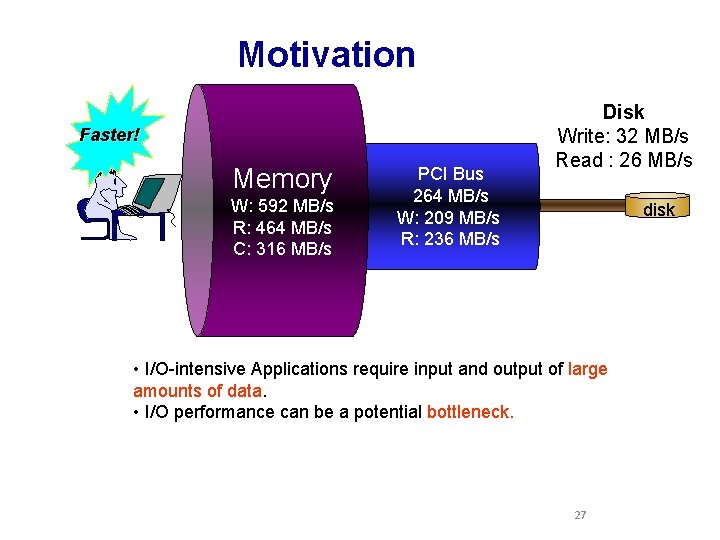 Motivation

Faster!

Memory
W: 592 MB/s
R: 464 MB/s
C: 316 MB/s

PCI Bus
264 MB/s
W: 209 MB/s
R: 236 MB/s

Disk
Write: 32 MB/s
Read : 26 MB/s

disk

• I/O-intensive Applications require input and output of large amounts of data.
• I/O performance can be a potential bottleneck.

27